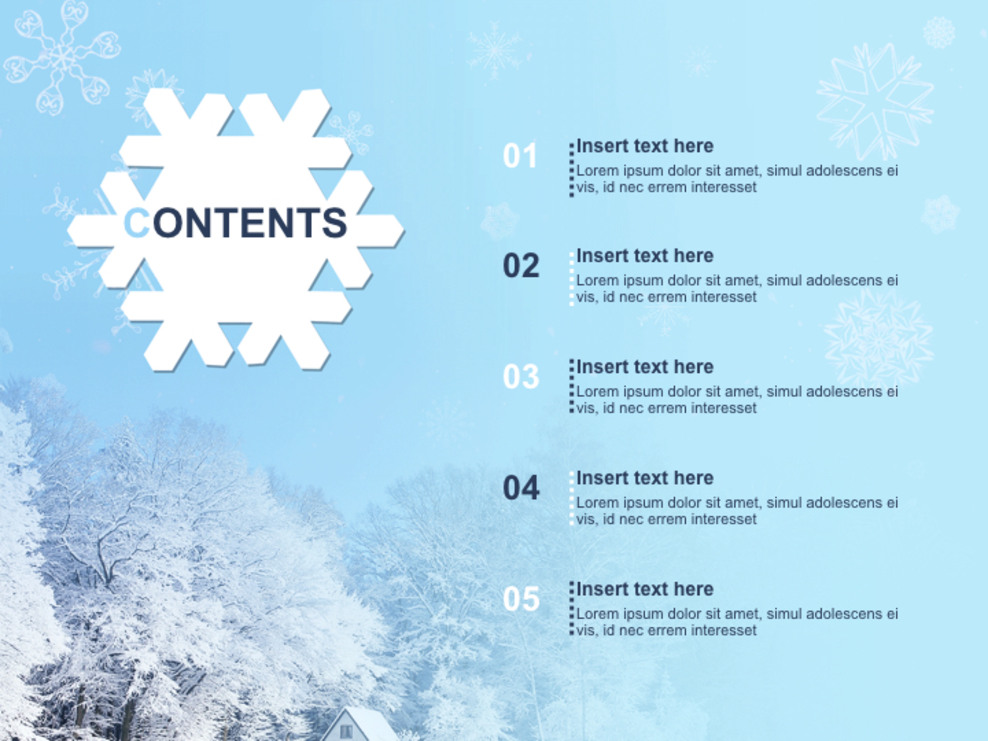 CONTENTS

01
Insert text here
Lorem ipsum dolor sit amet, simul adolescens ei vis, id nec errem interesset

02
Insert text here
Lorem ipsum dolor sit amet, simul adolescens ei vis, id nec errem interesset

03
Insert text here
Lorem ipsum dolor sit amet, simul adolescens ei vis, id nec errem interesset

04
Insert text here
Lorem ipsum dolor sit amet, simul adolescens ei vis, id nec errem interesset

05
Insert text here
Lorem ipsum dolor sit amet, simul adolescens ei vis, id nec errem interesset